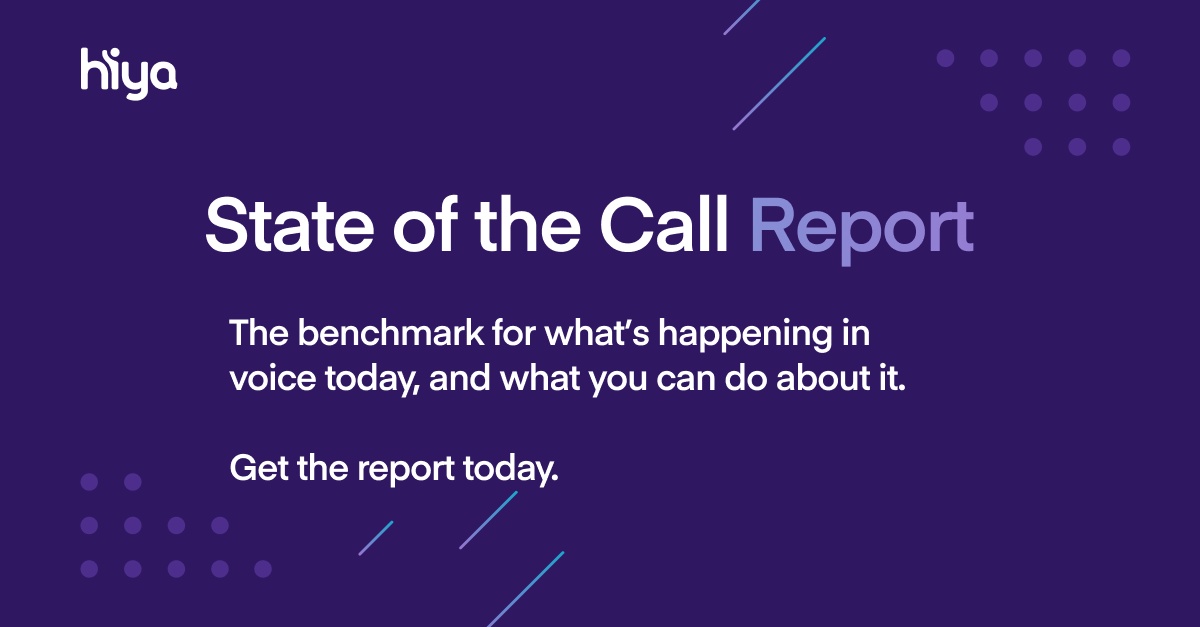 hiya

State of the Call Report

The benchmark for what's happening in voice today, and what you can do about it.

Get the report today.